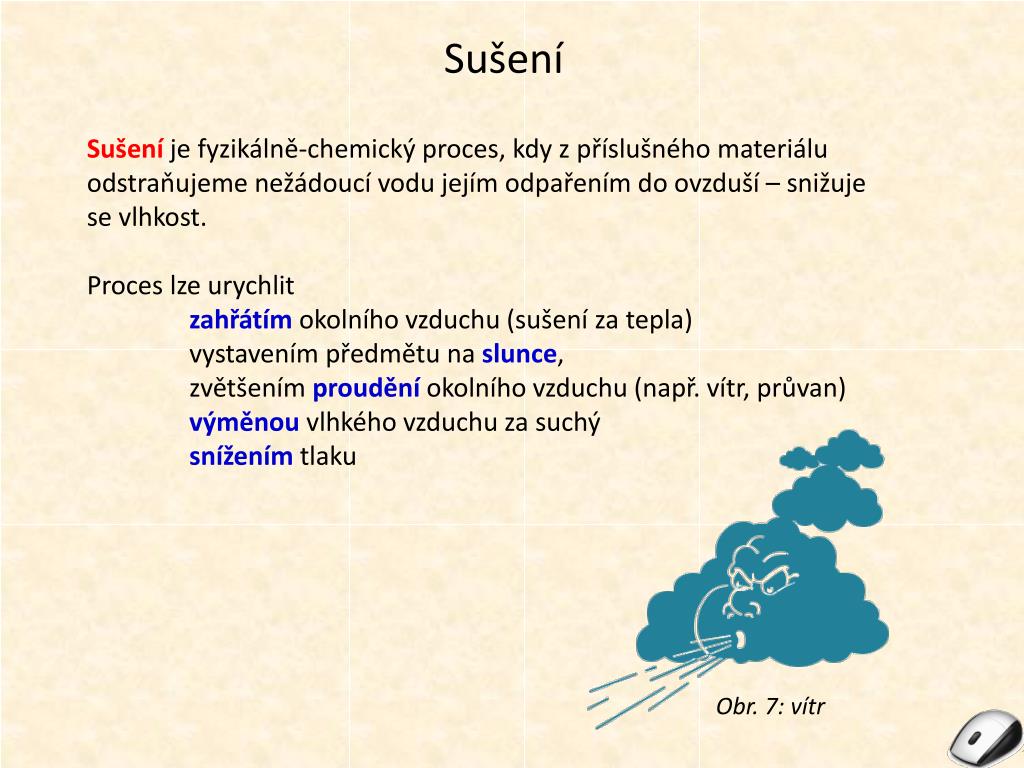 Sušení

Sušení je fyzikálně-chemický proces, kdy z příslušného materiálu odstraňujeme nežádoucí vodu jejím odpařením do ovzduší – snižuje se vlhkost.

Proces lze urychlit
zahřátím okolního vzduchu (sušení za tepla)
vystavením předmětu na slunce,
zvětšením proudění okolního vzduchu (např. vítr, průvan)
výměnou vlhkého vzduchu za suchý
snížením tlaku

Obr. 7: vítr